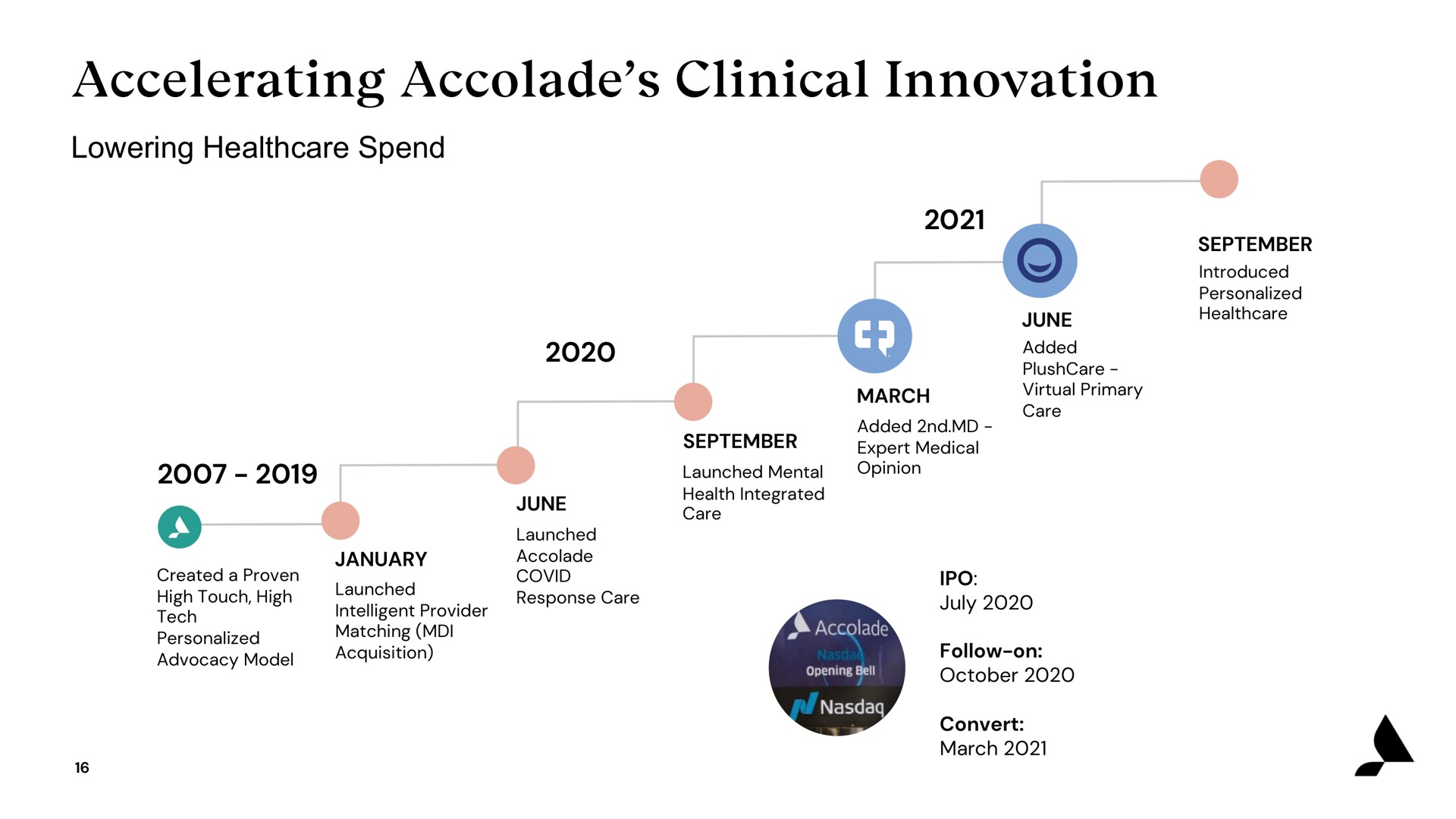 Accelerating Accolade's Clinical Innovation

Lowering Healthcare Spend

2007 - 2019

Created a Proven High Touch, High Tech Personalized Advocacy Model

JANUARY

Launched Intelligent Provider Matching (MDI Acquisition)

2020

JUNE

Launched Accolade COVID Response Care

SEPTEMBER

Launched Mental Health Integrated Care

2021

MARCH

Added 2nd.MD - Expert Medical Opinion

JUNE

Added PlushCare - Virtual Primary Care

SEPTEMBER

Introduced Personalized Healthcare

Accolade
Nasdaq
Opening Bell
Nasdaq

IPO:
July 2020

Follow-on:
October 2020

Convert:
March 2021

16